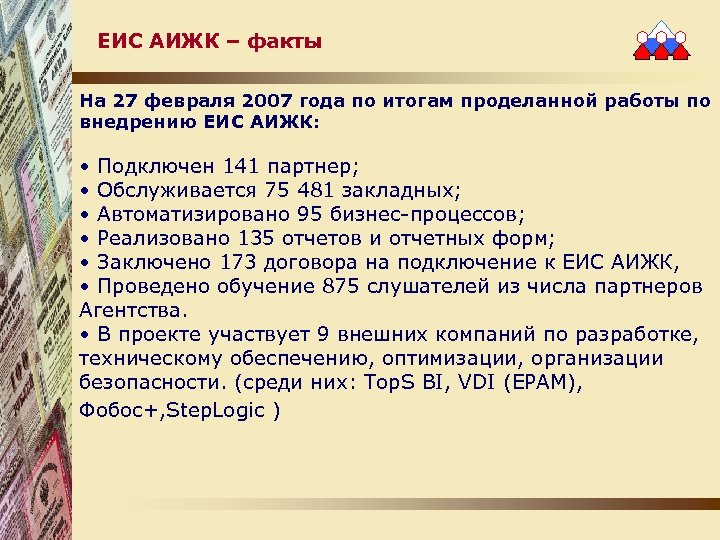 ЕИС АИЖК – факты

На 27 февраля 2007 года по итогам проделанной работы по внедрению ЕИС АИЖК:

• Подключен 141 партнер;
• Обслуживается 75 481 закладных;
• Автоматизировано 95 бизнес-процессов;
• Реализовано 135 отчетов и отчетных форм;
• Заключено 173 договора на подключение к ЕИС АИЖК,
• Проведено обучение 875 слушателей из числа партнеров Агентства.
• В проекте участвует 9 внешних компаний по разработке, техническому обеспечению, оптимизации, организации безопасности. (среди них: TopS BI, VDI (EPAM), Фобос+,StepLogic )